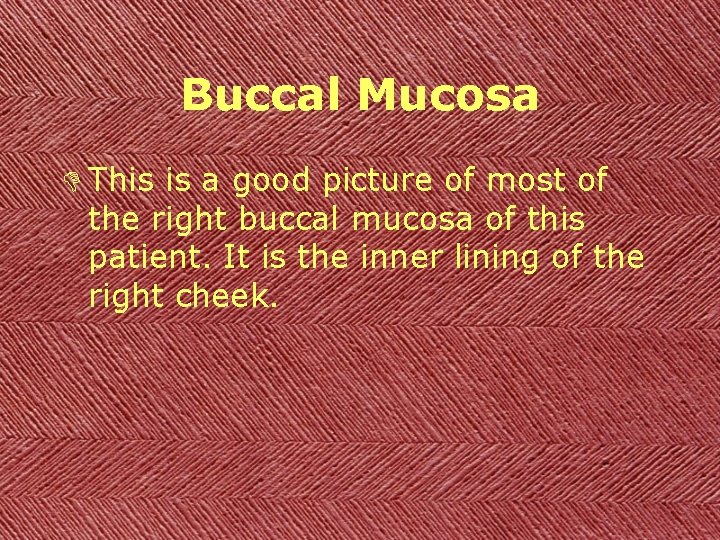 Buccal Mucosa

This is a good picture of most of the right buccal mucosa of this patient. It is the inner lining of the right cheek.